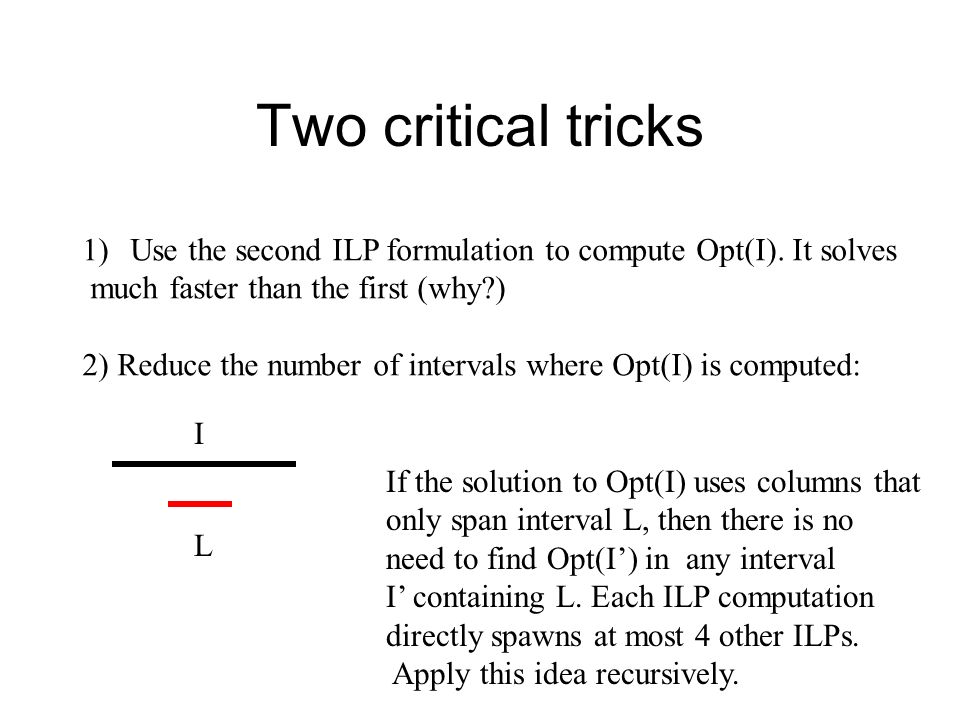 Two critical tricks

1) Use the second ILP formulation to compute Opt(I). It solves much faster than the first (why?)

2) Reduce the number of intervals where Opt(I) is computed:

I

L

If the solution to Opt(I) uses columns that only span interval L, then there is no need to find Opt(I’) in any interval I’ containing L. Each ILP computation directly spawns at most 4 other ILPs. Apply this idea recursively.